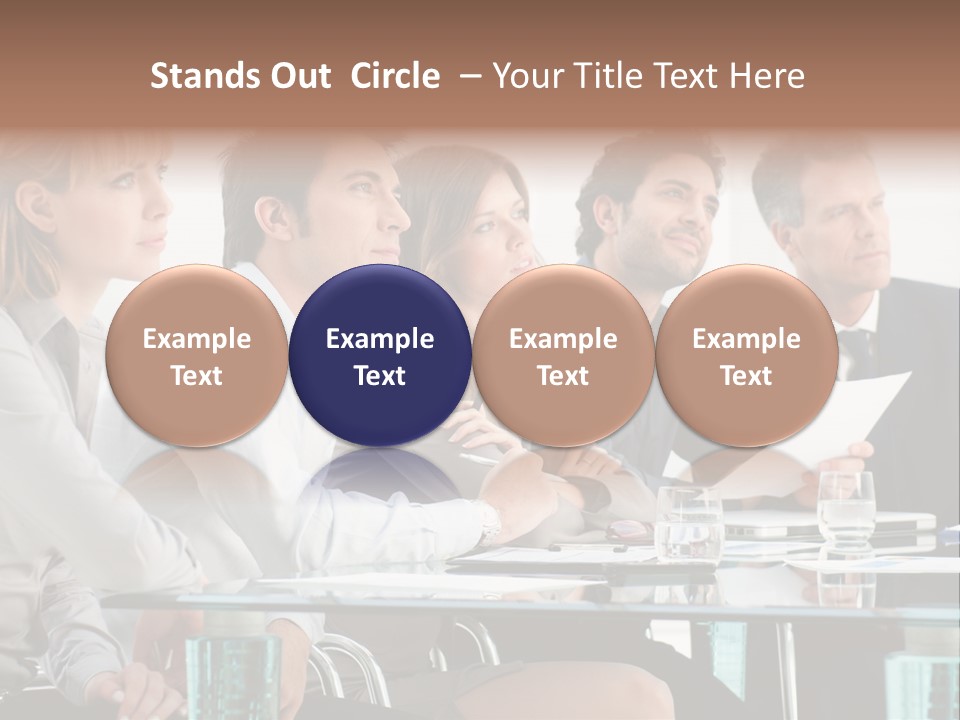 Stands Out  Circle  – Your Title Text Here

Example Text

Example Text

Example Text

Example Text